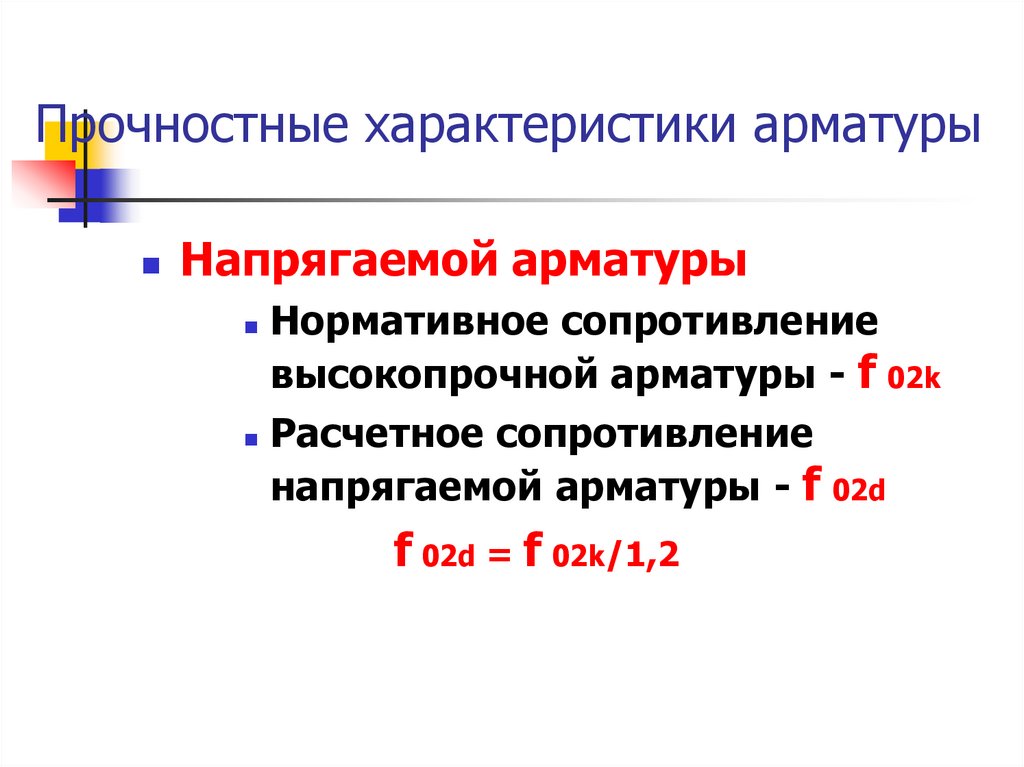 Прочностные характеристики арматуры

Напрягаемой арматуры

Нормативное сопротивление высокопрочной арматуры - $f_{02k}$

Расчетное сопротивление напрягаемой арматуры - $f_{02d}$

$f_{02d} = f_{02k}/1,2$